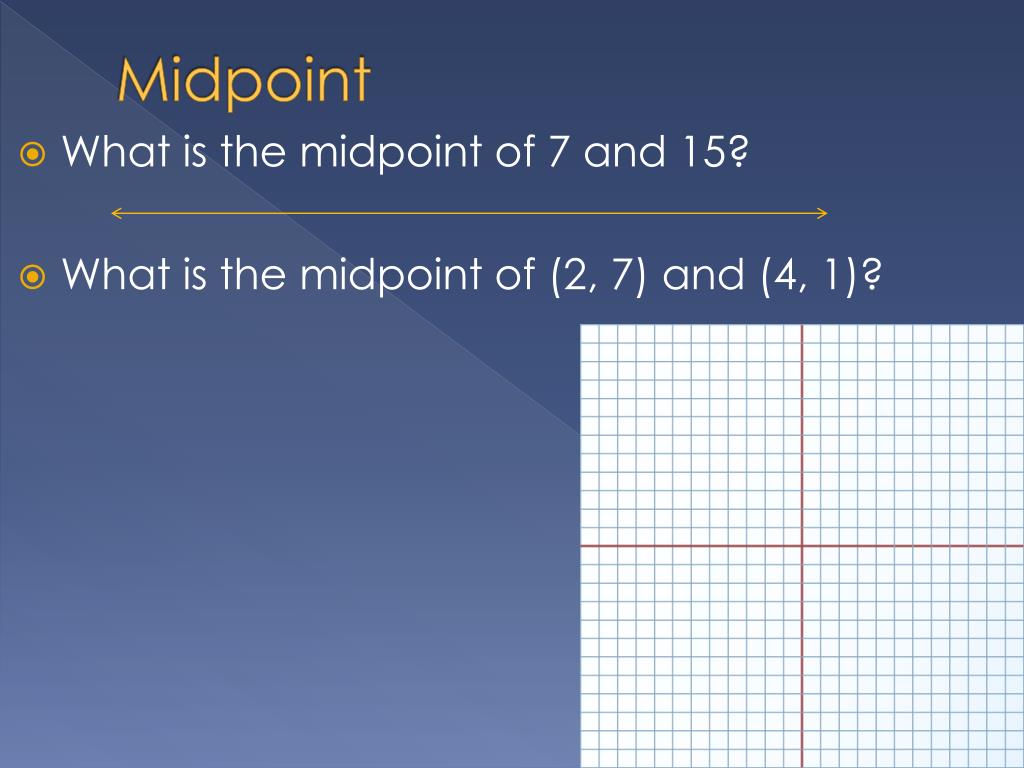 Midpoint

What is the midpoint of 7 and 15?

What is the midpoint of (2, 7) and (4, 1)?